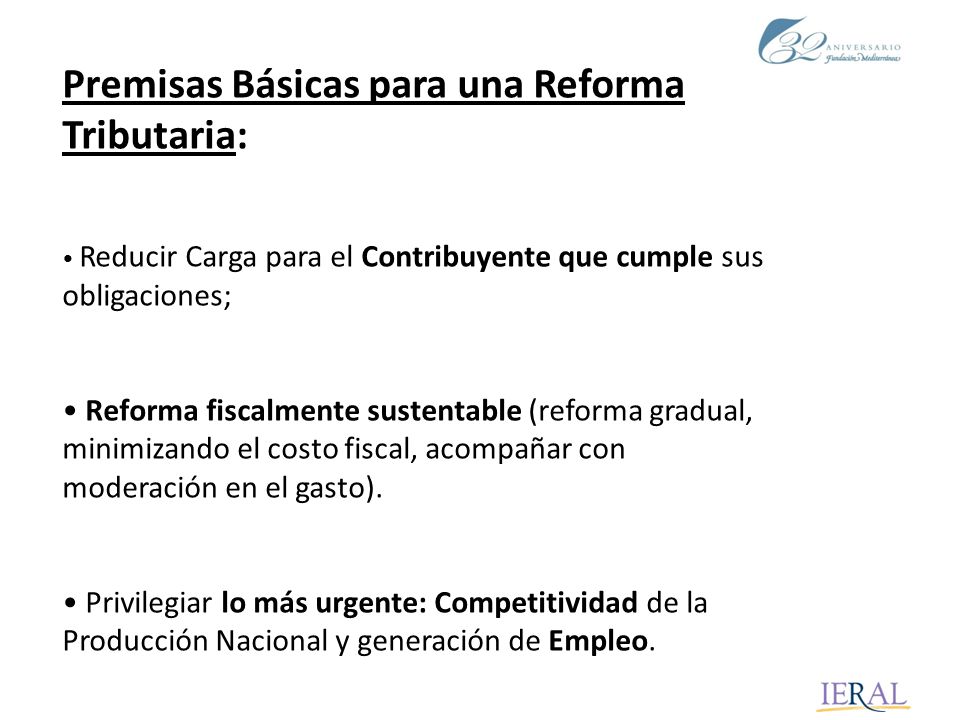 32 ANIVERSARIO Fundación Mediterránea

Premisas Básicas para una Reforma Tributaria:

• Reducir Carga para el Contribuyente que cumple sus obligaciones;

• Reforma fiscalmente sustentable (reforma gradual, minimizando el costo fiscal, acompañar con moderación en el gasto).

• Privilegiar lo más urgente: Competitividad de la Producción Nacional y generación de Empleo.

IERAL